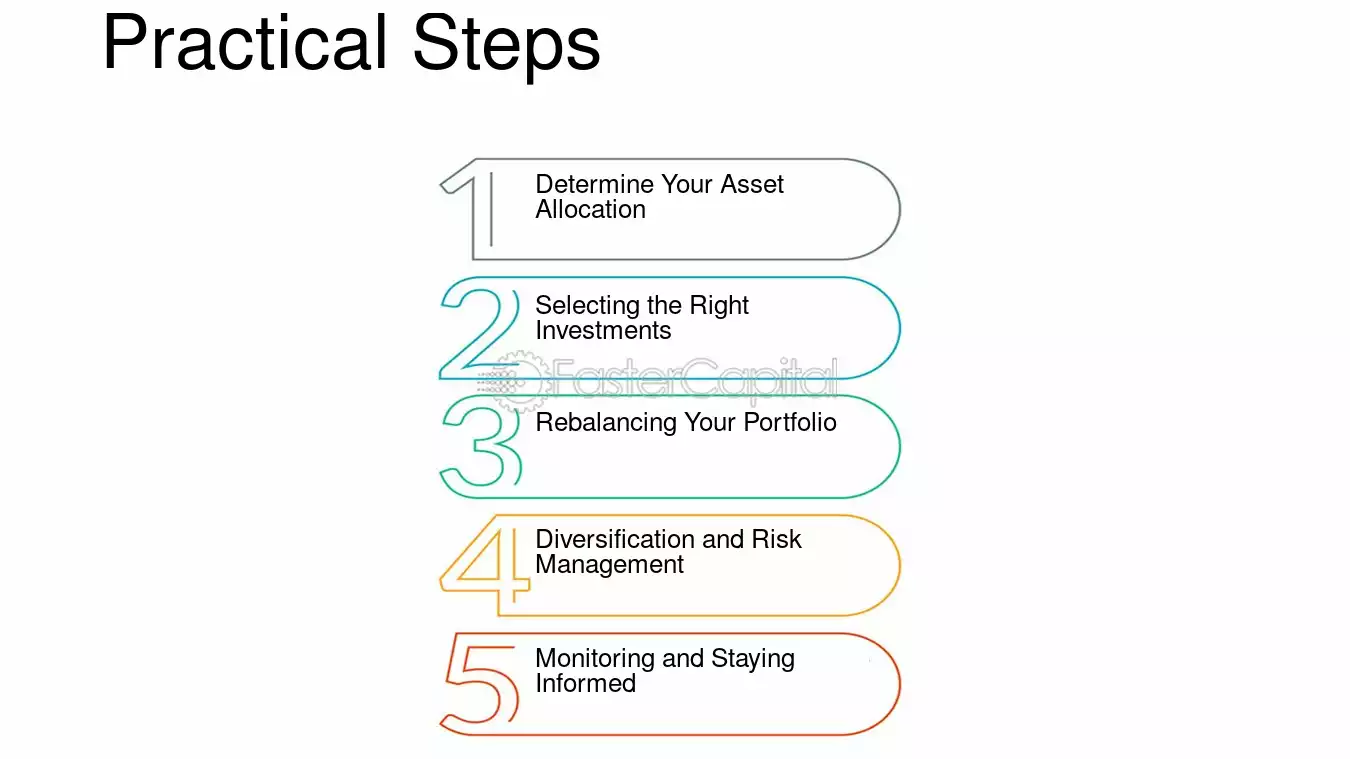 Practical Steps

1 Determine Your Asset Allocation

2 Selecting the Right Investments

3 Rebalancing Your Portfolio

4 Diversification and Risk Management

5 Monitoring and Staying Informed

FasterCapital